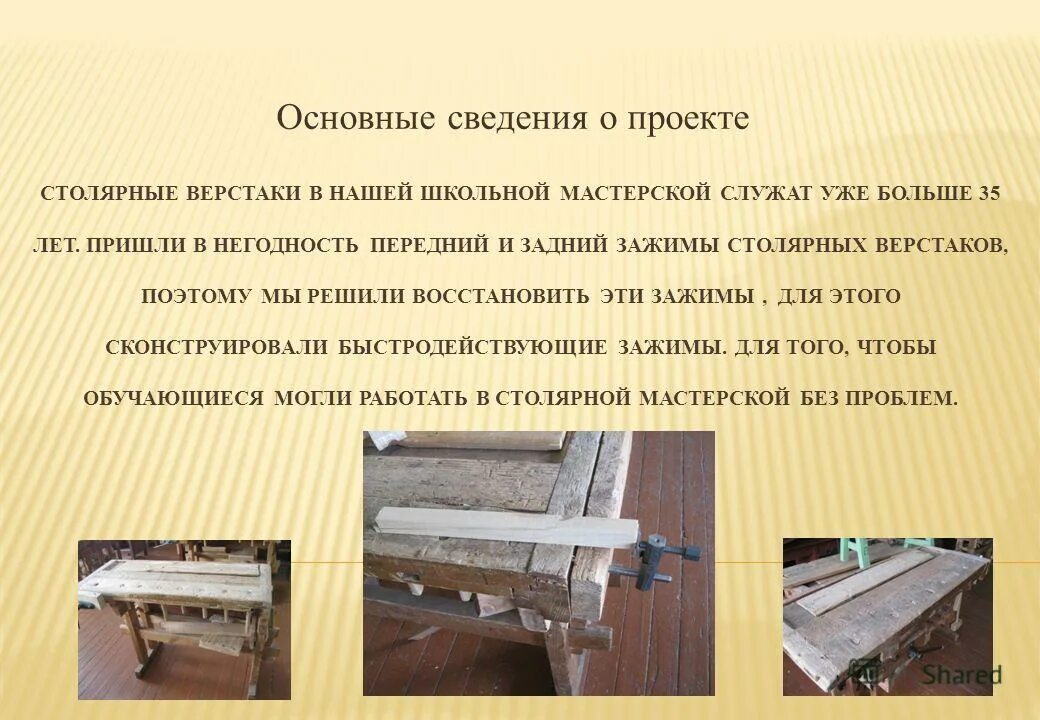 Основные сведения о проекте

СТОЛЯРНЫЕ ВЕРСТАКИ В НАШЕЙ ШКОЛЬНОЙ МАСТЕРСКОЙ СЛУЖАТ УЖЕ БОЛЬШЕ 35 ЛЕТ. ПРИШЛИ В НЕГОДНОСТЬ ПЕРЕДНИЙ И ЗАДНИЙ ЗАЖИМЫ СТОЛЯРНЫХ ВЕРСТАКОВ, ПОЭТОМУ МЫ РЕШИЛИ ВОССТАНОВИТЬ ЭТИ ЗАЖИМЫ , ДЛЯ ЭТОГО СКОНСТРУИРОВАЛИ БЫСТРОДЕЙСТВУЮЩИЕ ЗАЖИМЫ. ДЛЯ ТОГО, ЧТОБЫ ОБУЧАЮЩИЕСЯ МОГЛИ РАБОТАТЬ В СТОЛЯРНОЙ МАСТЕРСКОЙ БЕЗ ПРОБЛЕМ.

Shared